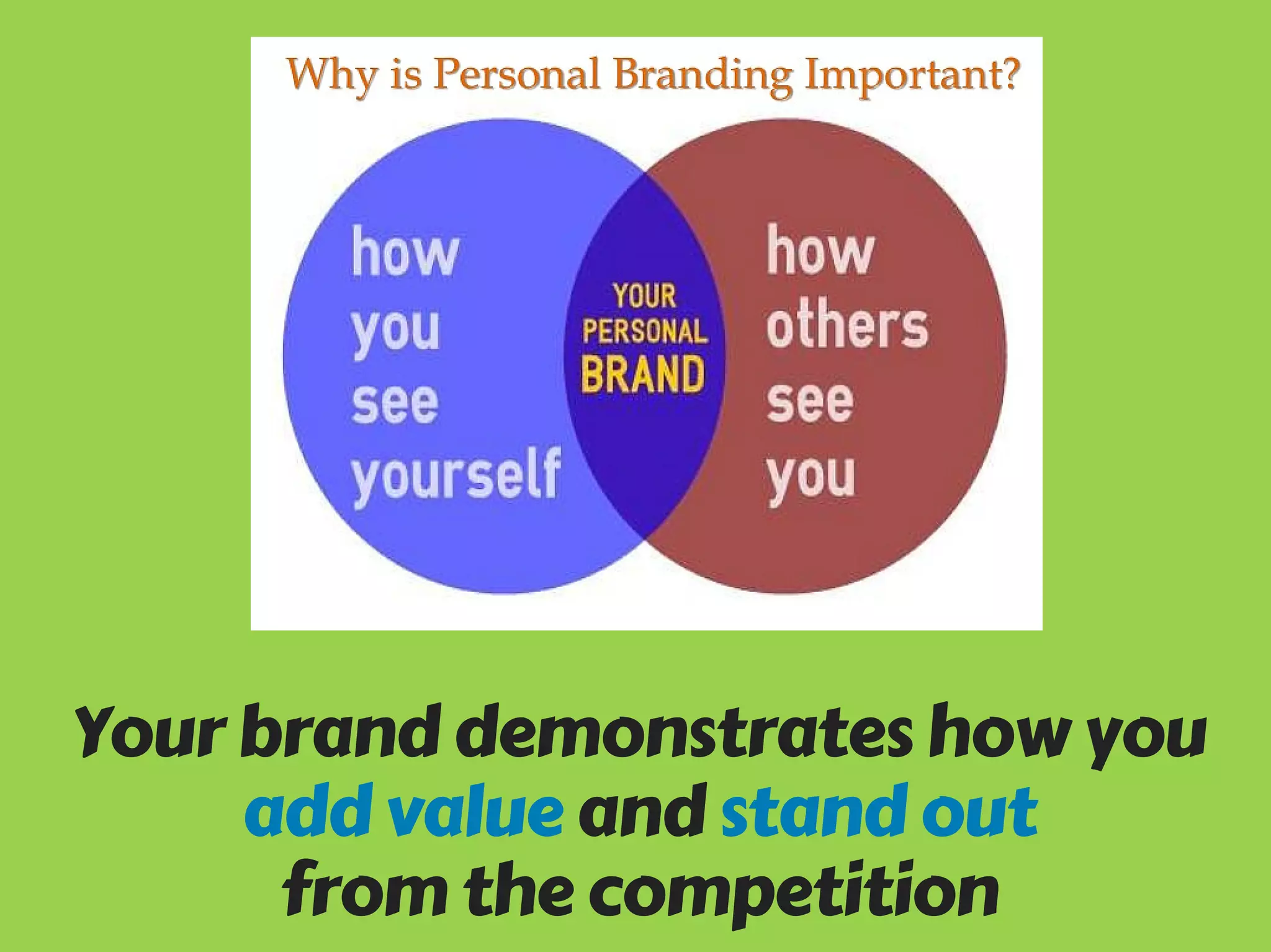 Why is Personal Branding Important?

how you see yourself

YOUR PERSONAL BRAND

how others see you

Your brand demonstrates how you add value and stand out from the competition